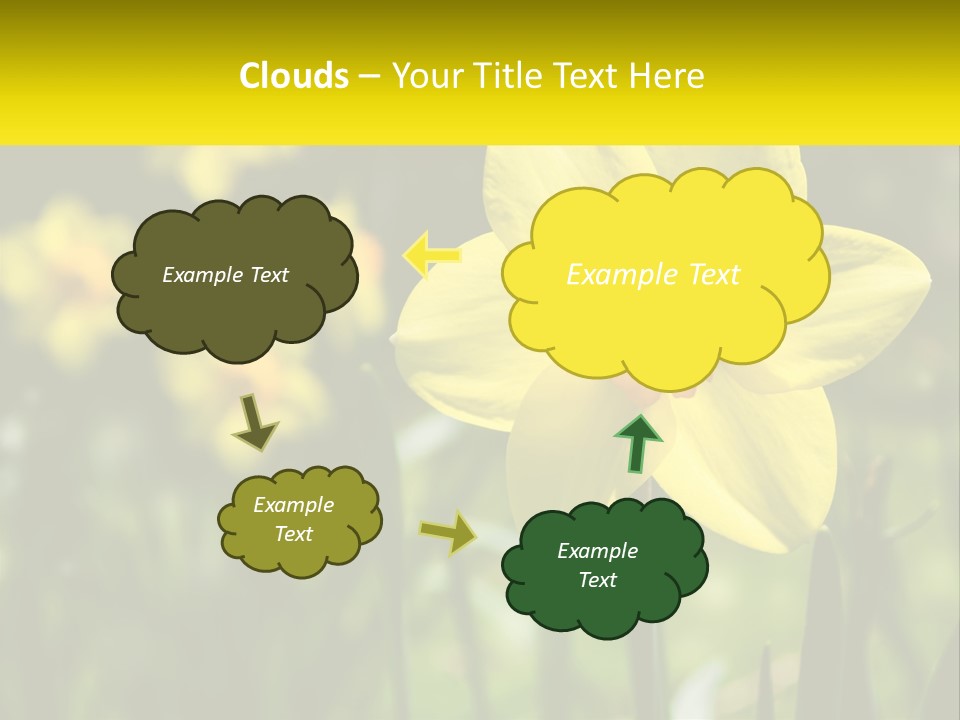 Clouds – Your Title Text Here

Example Text

Example Text

Example Text

Example Text